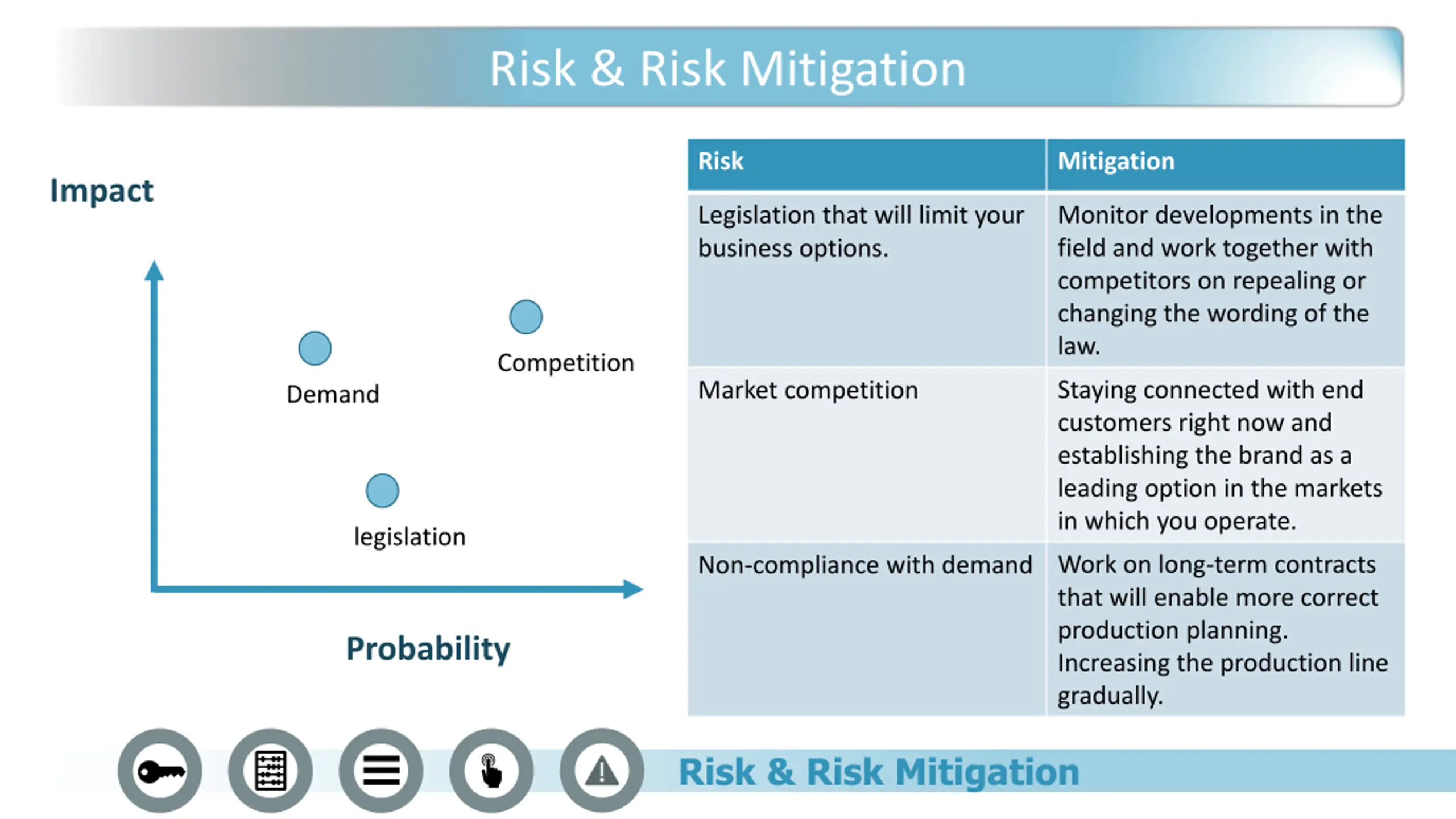 Risk & Risk Mitigation

Impact

Demand

Competition

legislation

Probability

| Risk | Mitigation |
|---|---|
| Legislation that will limit your business options. | Monitor developments in the field and work together with competitors on repealing or changing the wording of the law. |
| Market competition | Staying connected with end customers right now and establishing the brand as a leading option in the markets in which you operate. |
| Non-compliance with demand | Work on long-term contracts that will enable more correct production planning. Increasing the production line gradually. |

Risk & Risk Mitigation